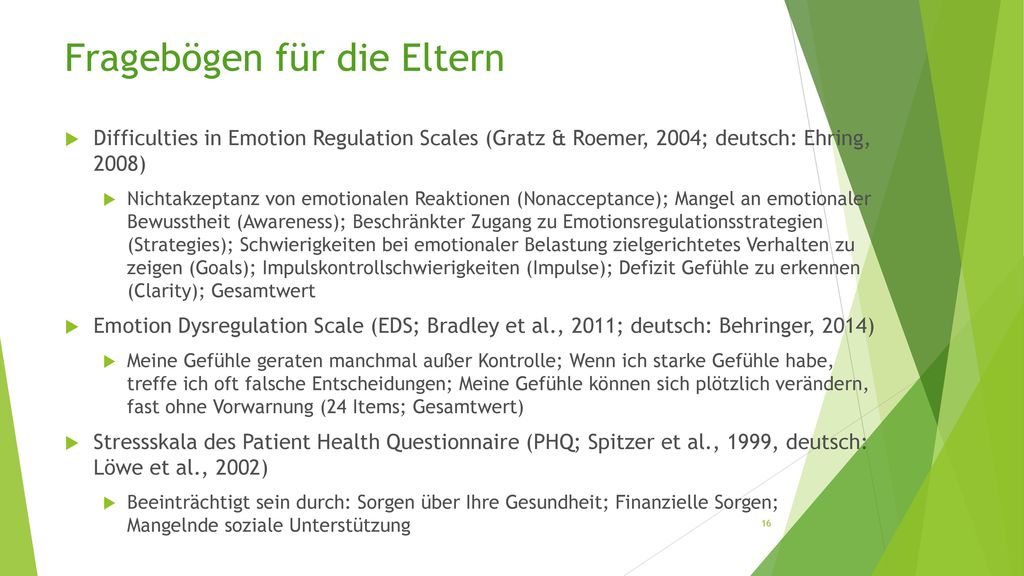 Fragebögen für die Eltern

Difficulties in Emotion Regulation Scales (Gratz & Roemer, 2004; deutsch: Ehring, 2008)

Nichtakzeptanz von emotionalen Reaktionen (Nonacceptance); Mangel an emotionaler Bewusstheit (Awareness); Beschränkter Zugang zu Emotionsregulationsstrategien (Strategies); Schwierigkeiten bei emotionaler Belastung zielgerichtetes Verhalten zu zeigen (Goals); Impulskontrollschwierigkeiten (Impulse); Defizit Gefühle zu erkennen (Clarity); Gesamtwert

Emotion Dysregulation Scale (EDS; Bradley et al., 2011; deutsch: Behringer, 2014)

Meine Gefühle geraten manchmal außer Kontrolle; Wenn ich starke Gefühle habe, treffe ich oft falsche Entscheidungen; Meine Gefühle können sich plötzlich verändern, fast ohne Vorwarnung (24 Items; Gesamtwert)

Stressskala des Patient Health Questionnaire (PHQ; Spitzer et al., 1999, deutsch: Löwe et al., 2002)

Beeinträchtigt sein durch: Sorgen über Ihre Gesundheit; Finanzielle Sorgen; Mangelnde soziale Unterstützung

16